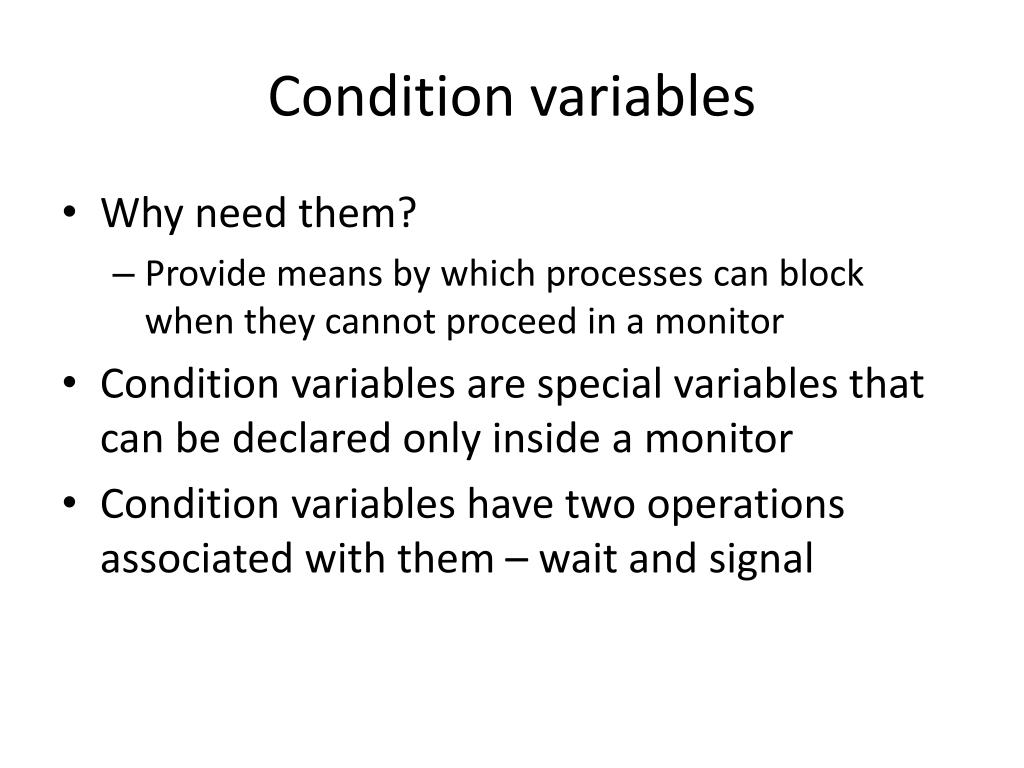 Condition variables

• Why need them?
 – Provide means by which processes can block when they cannot proceed in a monitor
• Condition variables are special variables that can be declared only inside a monitor
• Condition variables have two operations associated with them – wait and signal